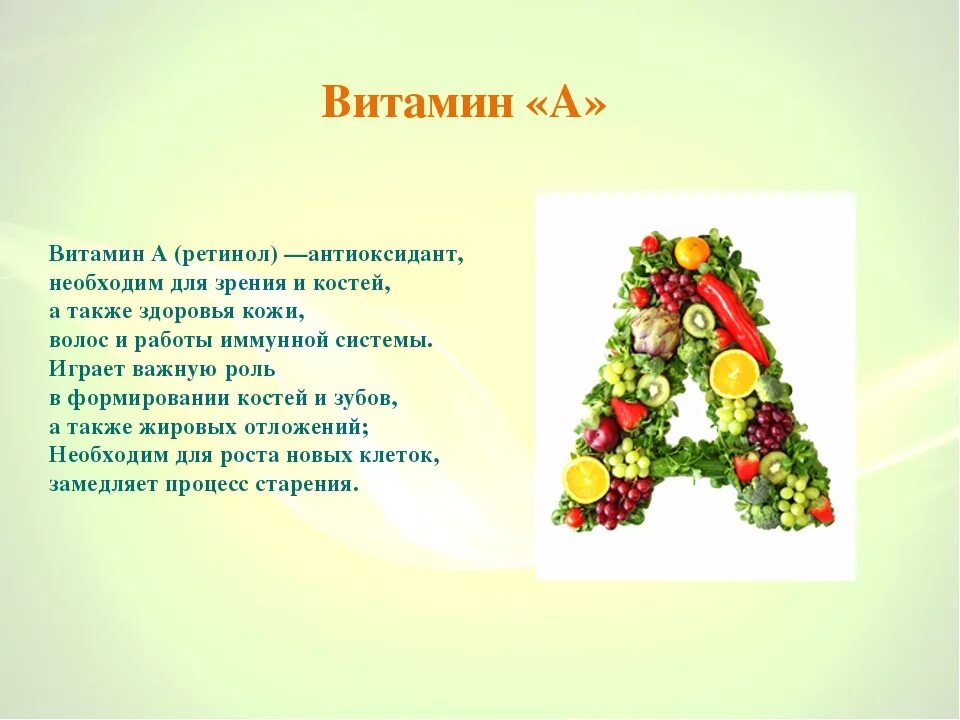 Витамин «А»

Витамин А (ретинол) —антиоксидант, необходим для зрения и костей, а также здоровья кожи, волос и работы иммунной системы. Играет важную роль в формировании костей и зубов, а также жировых отложений; Необходим для роста новых клеток, замедляет процесс старения.